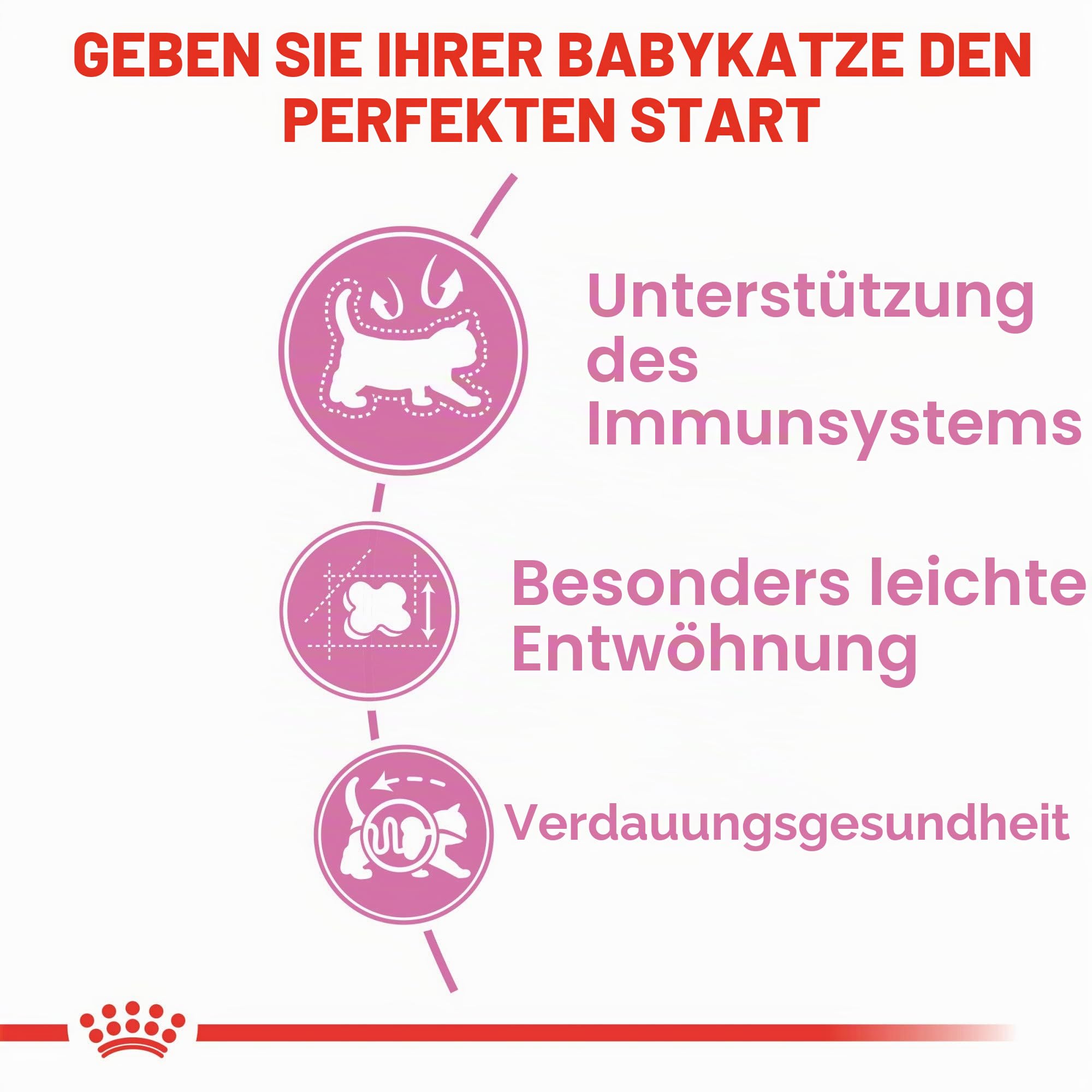 GEBEN SIE IHRER BABYKATZE DEN PERFEKTEN START

Unterstützung des Immunsystems

Besonders leichte Entwöhnung

Verdauungsgesundheit